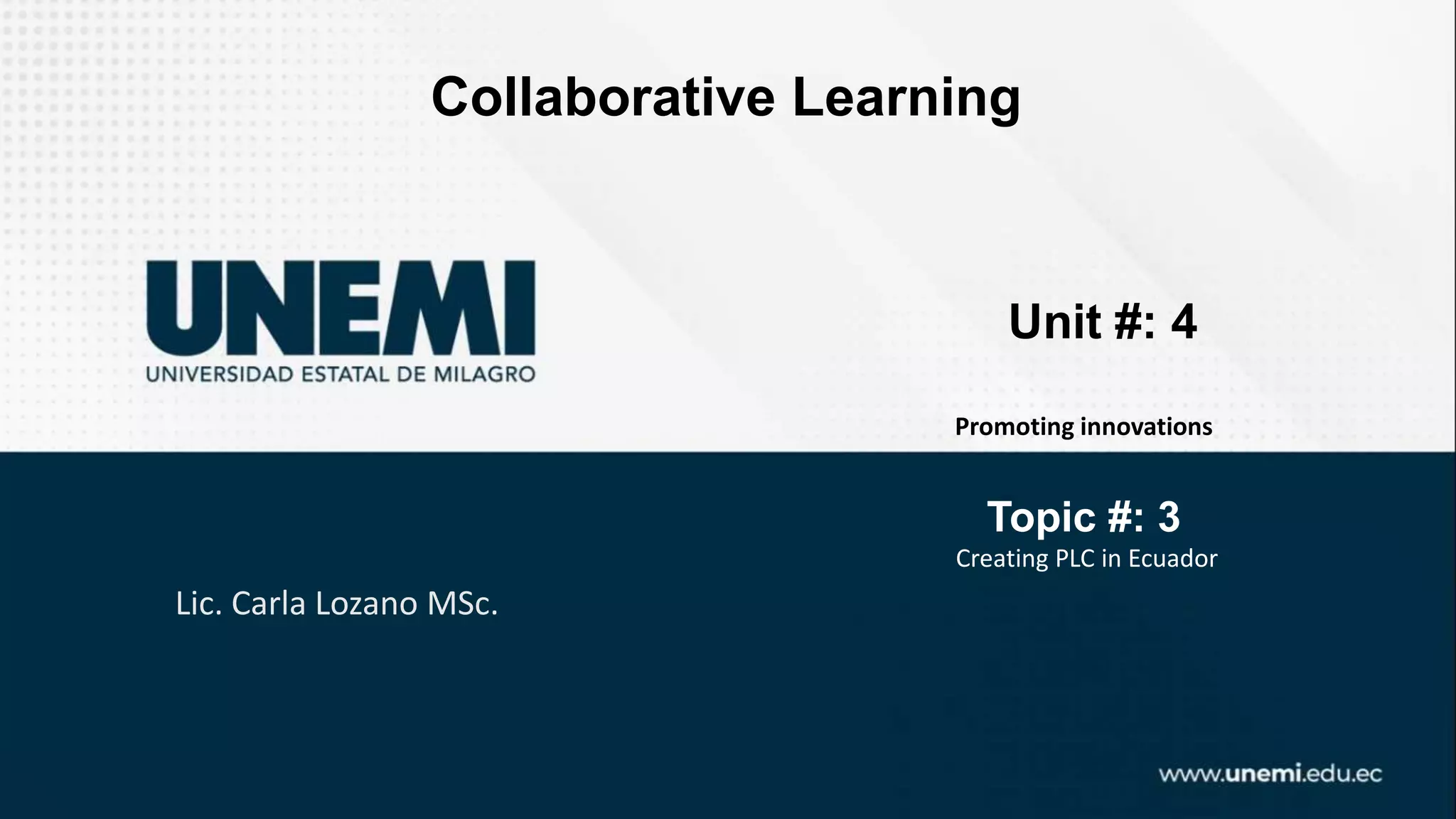 Collaborative Learning

UNEMI
UNIVERSIDAD ESTATAL DE MILAGRO

Unit #: 4

Promoting innovations

Topic #: 3
Creating PLC in Ecuador

Lic. Carla Lozano MSc.

www.unemi.edu.ec